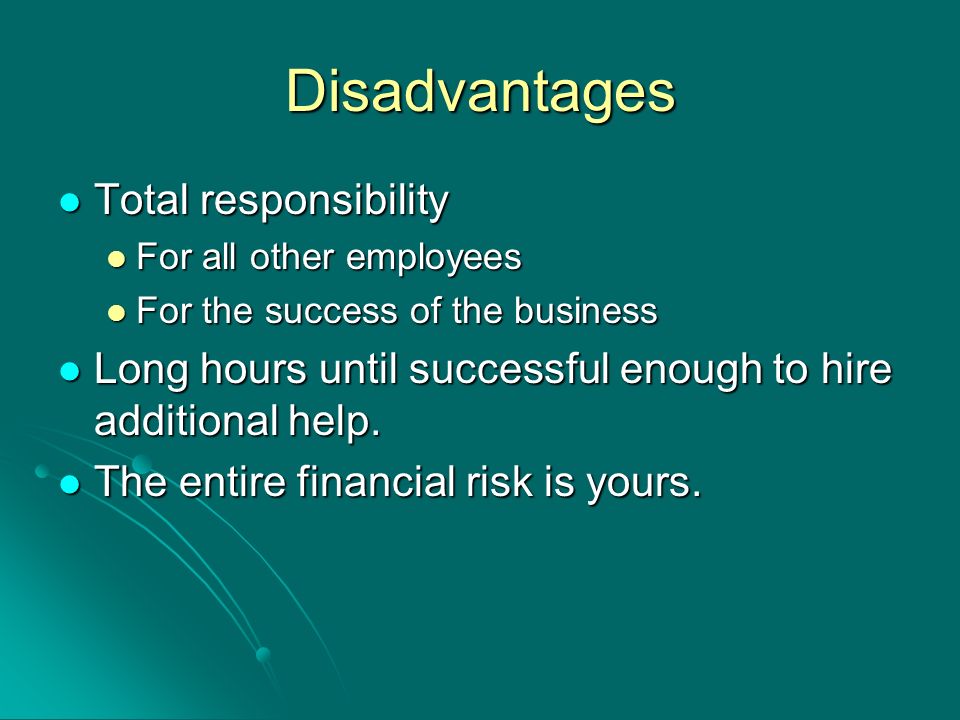 Disadvantages

- Total responsibility
  - For all other employees
  - For the success of the business
- Long hours until successful enough to hire additional help.
- The entire financial risk is yours.